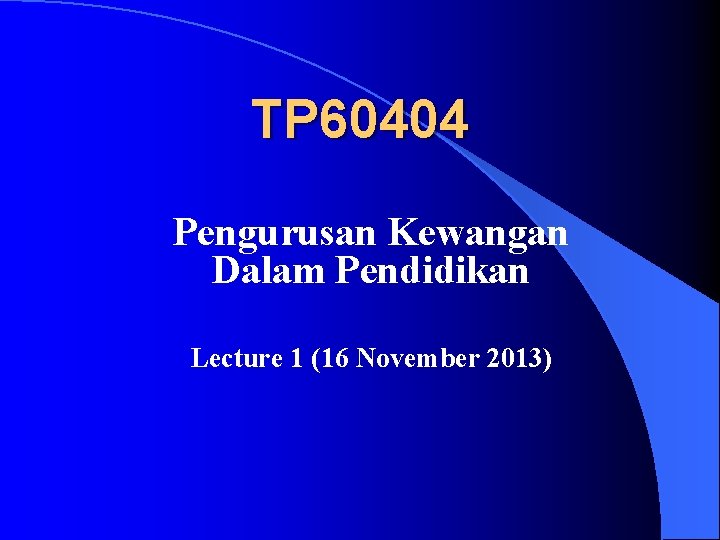 TP60404

Pengurusan Kewangan Dalam Pendidikan

Lecture 1 (16 November 2013)